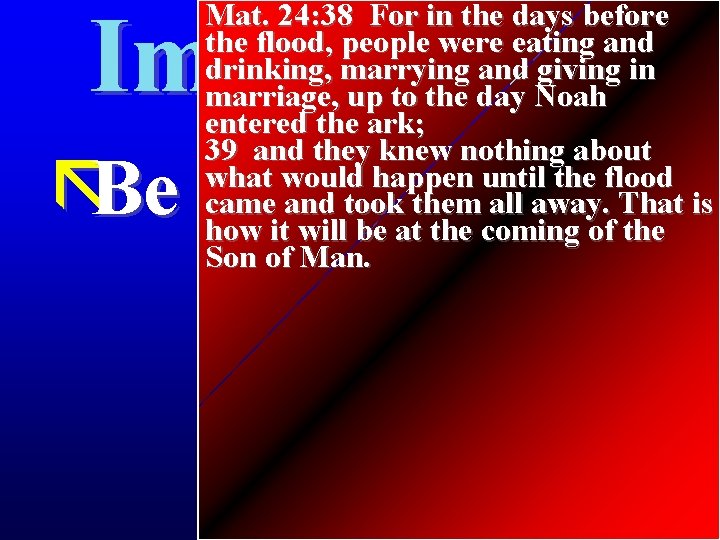 Im

Be

Mat. 24:38 For in the days before the flood, people were eating and drinking, marrying and giving in marriage, up to the day Noah entered the ark;
39 and they knew nothing about what would happen until the flood came and took them all away. That is how it will be at the coming of the Son of Man.